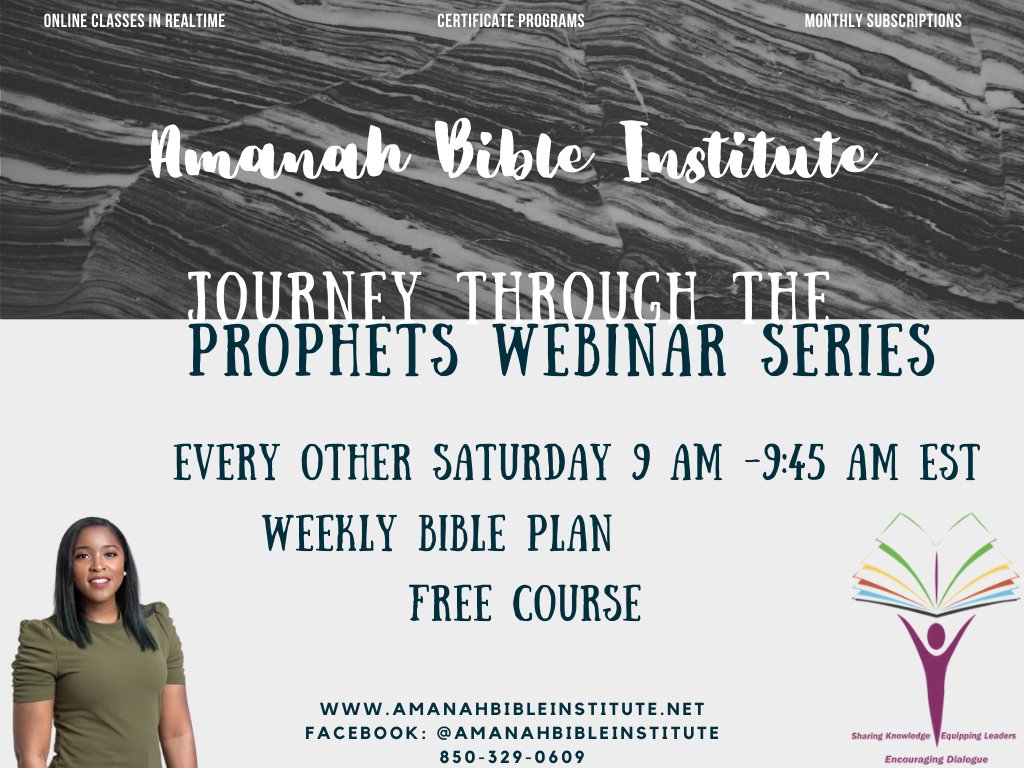 ONLINE CLASSES IN REALTIME

CERTIFICATE PROGRAMS

MONTHLY SUBSCRIPTIONS

Amanah Bible Institute

JOURNEY THROUGH THE PROPHETS WEBINAR SERIES

EVERY OTHER SATURDAY 9 AM -9:45 AM EST

WEEKLY BIBLE PLAN

FREE COURSE

WWW.AMANAHBIBLEINSTITUTE.NET
FACEBOOK: @AMANAHBIBLEINSTITUTE
850-329-0609

Sharing Knowledge Equipping Leaders
Encouraging Dialogue